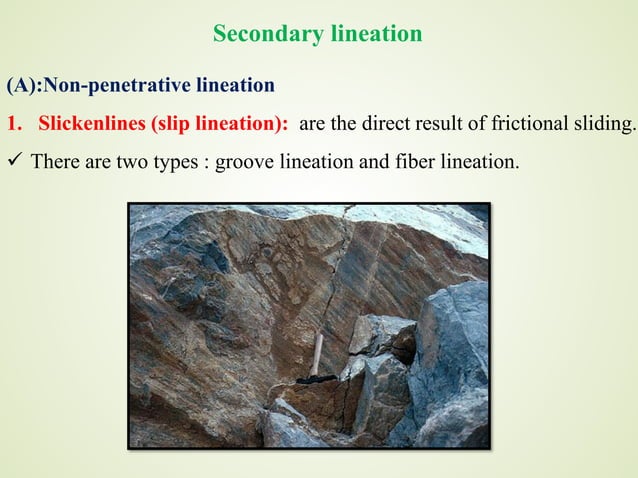 Secondary lineation

(A):Non-penetrative lineation

1. Slickenlines (slip lineation): are the direct result of frictional sliding.

✓ There are two types : groove lineation and fiber lineation.